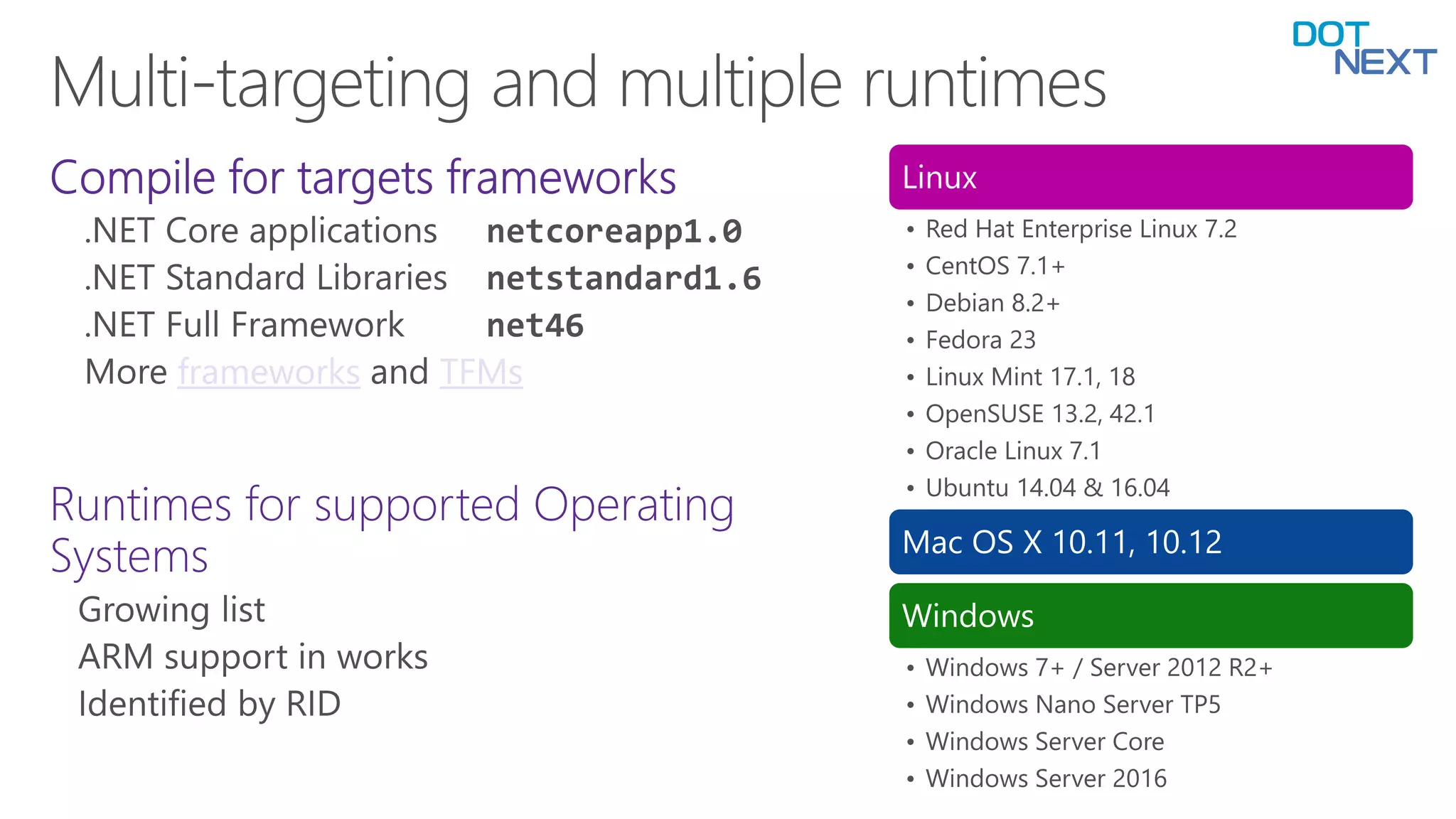 DOT NEXT

Multi-targeting and multiple runtimes

Compile for targets frameworks

.NET Core applications netcoreapp1.0
.NET Standard Libraries netstandard1.6
.NET Full Framework net46
More frameworks and TFMs

Runtimes for supported Operating Systems

Growing list
ARM support in works
Identified by RID

Linux

• Red Hat Enterprise Linux 7.2
• CentOS 7.1+
• Debian 8.2+
• Fedora 23
• Linux Mint 17.1, 18
• OpenSUSE 13.2, 42.1
• Oracle Linux 7.1
• Ubuntu 14.04 & 16.04

Mac OS X 10.11, 10.12

Windows

• Windows 7+ / Server 2012 R2+
• Windows Nano Server TP5
• Windows Server Core
• Windows Server 2016